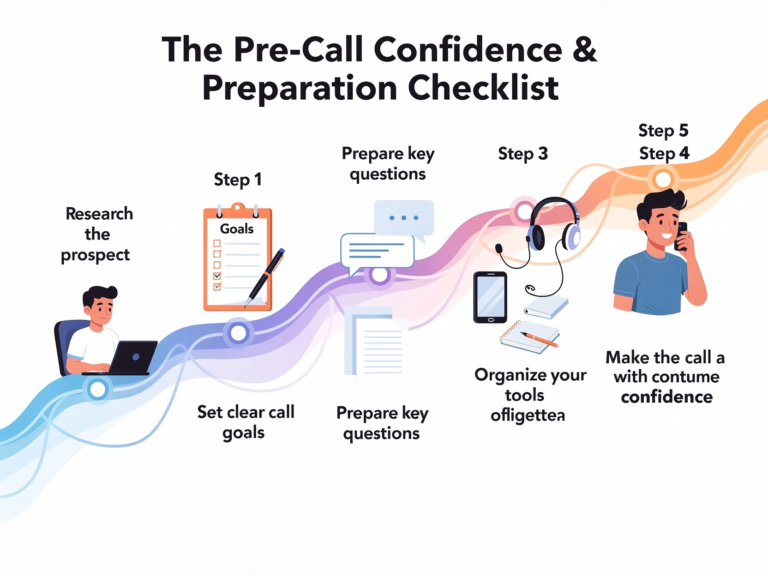 The Pre-Call Confidence & Preparation Checklist

Research the prospect

Step 1

Goals

Set clear call goals

Prepare key questions

Prepare key questions

Step 3

Organize your tools ofligettea

Step 5
Step 4

Make the call a with contume confidence